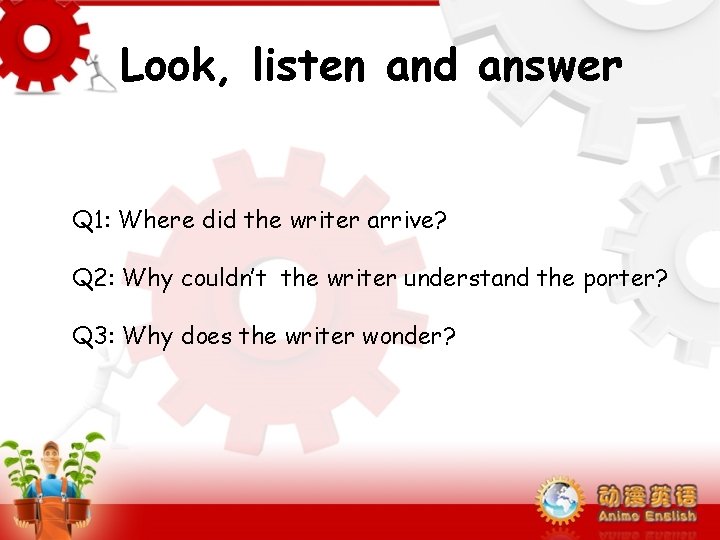 Look, listen and answer

Q1: Where did the writer arrive?

Q2: Why couldn't the writer understand the porter?

Q3: Why does the writer wonder?

动漫英语
Anime English